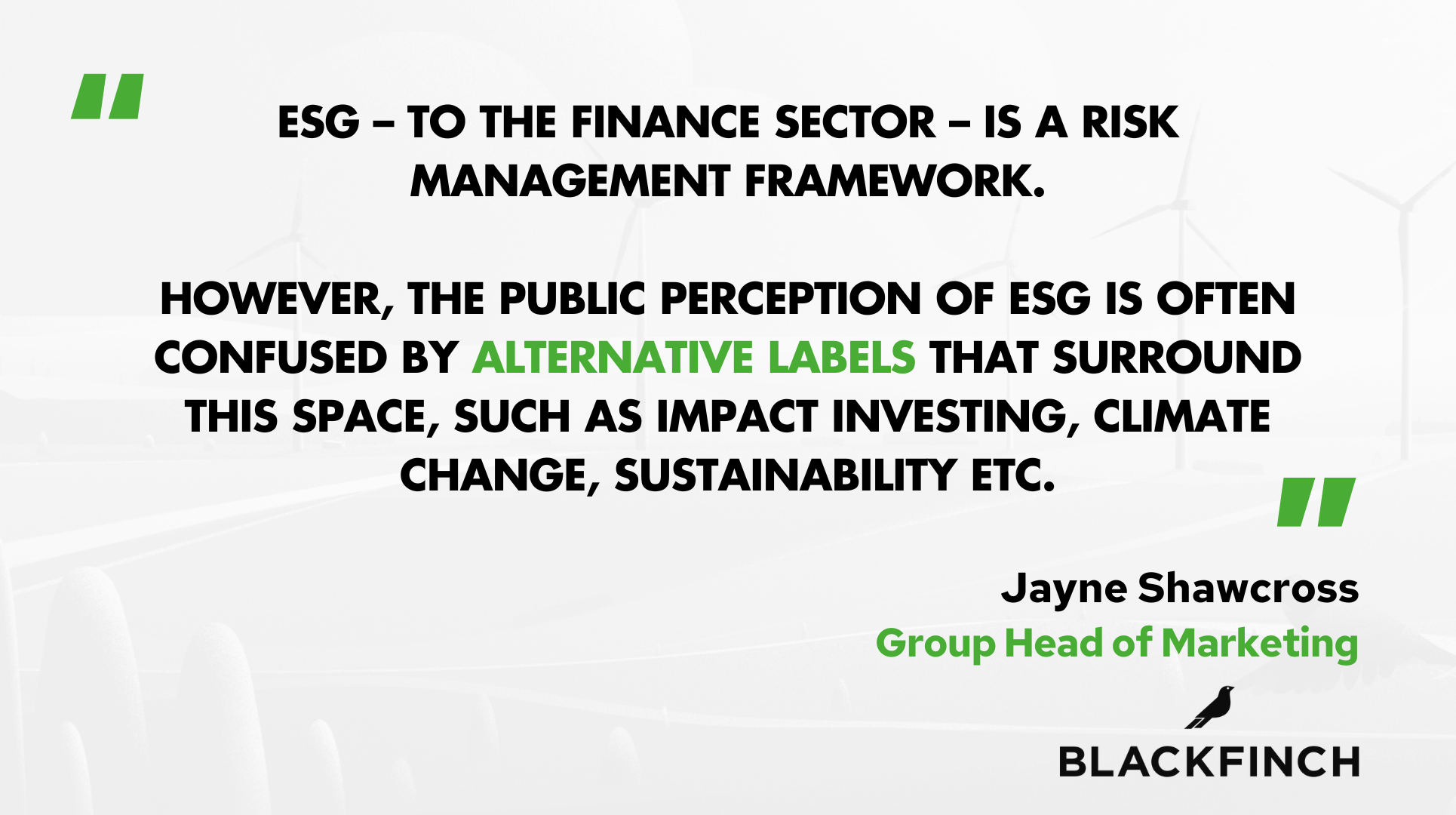 "

ESG – TO THE FINANCE SECTOR – IS A RISK MANAGEMENT FRAMEWORK.

HOWEVER, THE PUBLIC PERCEPTION OF ESG IS OFTEN CONFUSED BY ALTERNATIVE LABELS THAT SURROUND THIS SPACE, SUCH AS IMPACT INVESTING, CLIMATE CHANGE, SUSTAINABILITY ETC.

"

Jayne Shawcross
Group Head of Marketing

BLACKFINCH